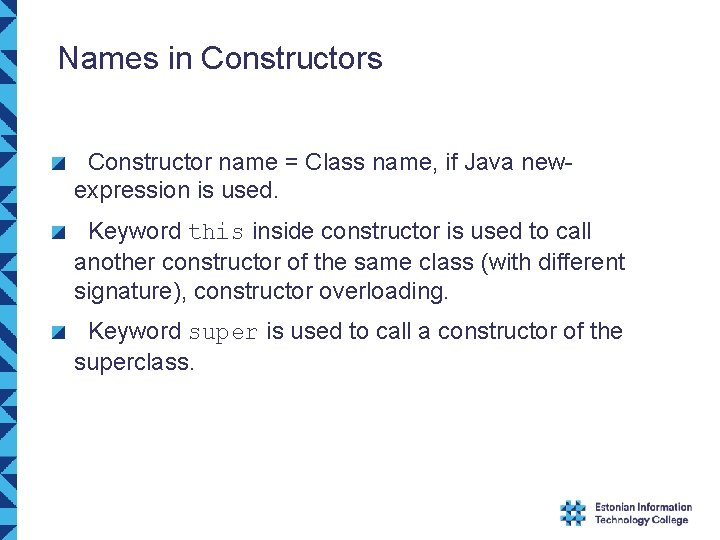 Names in Constructors

Constructor name = Class name, if Java new-expression is used.

Keyword this inside constructor is used to call another constructor of the same class (with different signature), constructor overloading.

Keyword super is used to call a constructor of the superclass.

Estonian Information Technology College